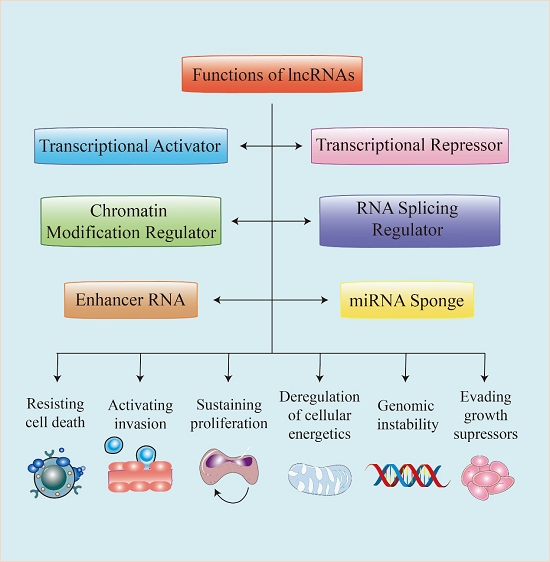 Functions of lncRNAs

Transcriptional Activator

Transcriptional Repressor

Chromatin Modification Regulator

RNA Splicing Regulator

Enhancer RNA

miRNA Sponge

Resisting cell death

Activating invasion

Sustaining proliferation

Deregulation of cellular energetics

Genomic instability

Evading growth supressors